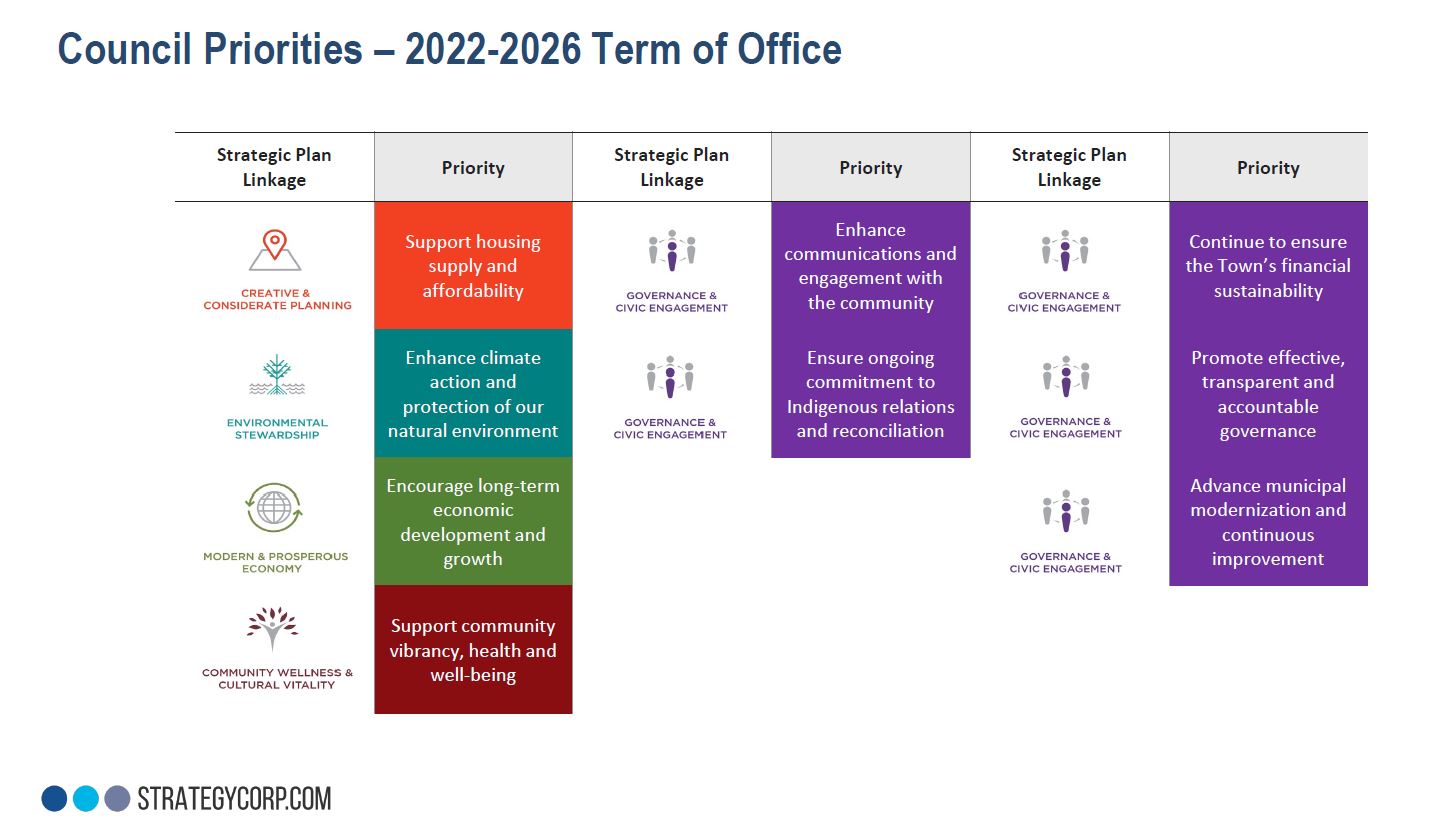 Council Priorities – 2022-2026 Term of Office

| Strategic Plan Linkage | Priority | Strategic Plan Linkage | Priority | Strategic Plan Linkage | Priority |
|---|---|---|---|---|---|
| CREATIVE & CONSIDERATE PLANNING | Support housing supply and affordability | GOVERNANCE & CIVIC ENGAGEMENT | Enhance communications and engagement with the community | GOVERNANCE & CIVIC ENGAGEMENT | Continue to ensure the Town's financial sustainability |
| ENVIRONMENTAL STEWARDSHIP | Enhance climate action and protection of our natural environment | GOVERNANCE & CIVIC ENGAGEMENT | Ensure ongoing commitment to Indigenous relations and reconciliation | GOVERNANCE & CIVIC ENGAGEMENT | Promote effective, transparent and accountable governance |
| MODERN & PROSPEROUS ECONOMY | Encourage long-term economic development and growth | | | GOVERNANCE & CIVIC ENGAGEMENT | Advance municipal modernization and continuous improvement |
| COMMUNITY WELLNESS & CULTURAL VITALITY | Support community vibrancy, health and well-being | | | | |

STRATEGYCORP.COM